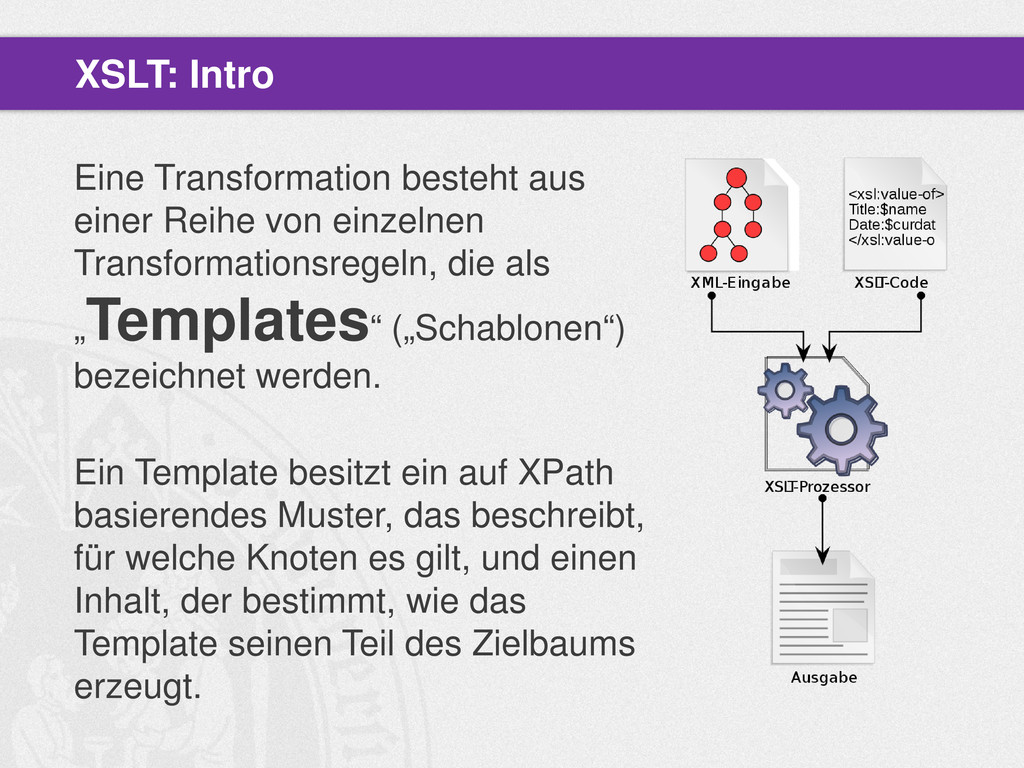 XSLT: Intro

Eine Transformation besteht aus einer Reihe von einzelnen Transformationsregeln, die als „Templates“ („Schablonen“) bezeichnet werden.

Ein Template besitzt ein auf XPath basierendes Muster, das beschreibt, für welche Knoten es gilt, und einen Inhalt, der bestimmt, wie das Template seinen Teil des Zielbaums erzeugt.

<xsl:value-of>
Title:$name
Date:$curdat
</xsl:value-o

XML-Eingabe

XSLT-Code

XSLT-Prozessor

Ausgabe